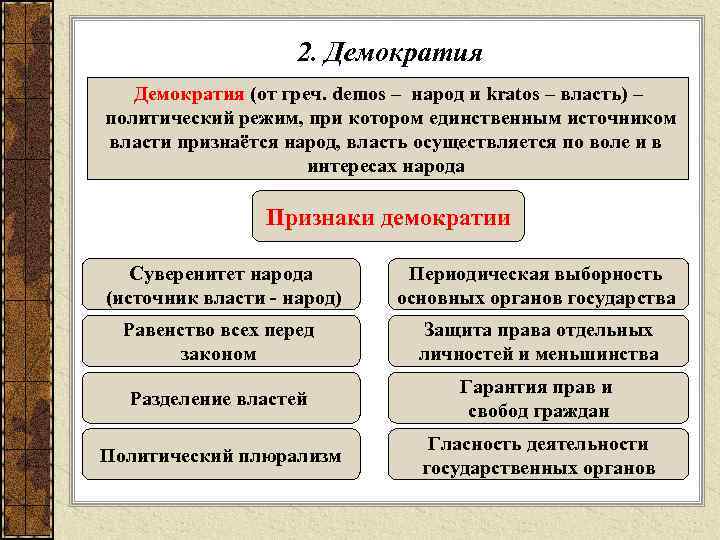 2. Демократия

Демократия (от греч. demos – народ и kratos – власть) – политический режим, при котором единственным источником власти признаётся народ, власть осуществляется по воле и в интересах народа

Признаки демократии

Суверенитет народа (источник власти - народ)

Равенство всех перед законом

Разделение властей

Политический плюрализм

Периодическая выборность основных органов государства

Защита права отдельных личностей и меньшинства

Гарантия прав и свобод граждан

Гласность деятельности государственных органов